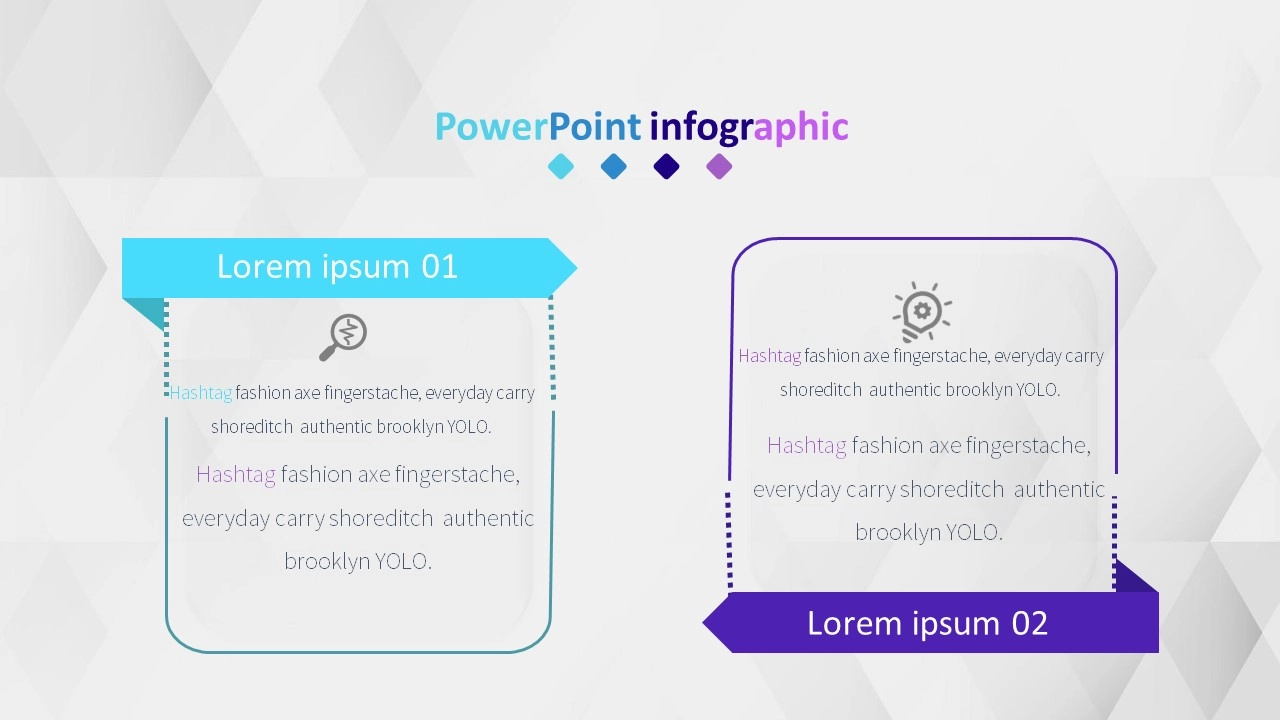 PowerPoint infographic

Lorem ipsum 01

Hashtag fashion axe fingerstache, everyday carry shoreditch authentic brooklyn YOLO.

Hashtag fashion axe fingerstache, everyday carry shoreditch authentic brooklyn YOLO.

Hashtag fashion axe fingerstache, everyday carry shoreditch authentic brooklyn YOLO.

Hashtag fashion axe fingerstache, everyday carry shoreditch authentic brooklyn YOLO.

Lorem ipsum 02